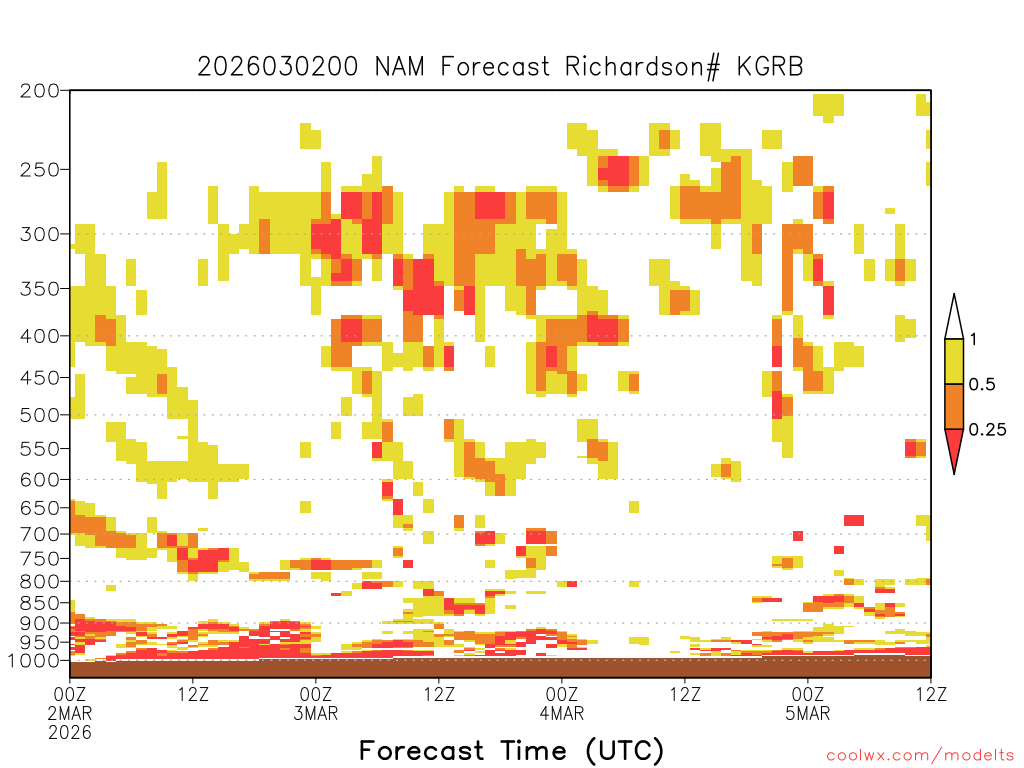 2026030200 NAM Forecast Richardson# KGRB

200
250
300
350
400
450
500
550
600
650
700
750
800
850
900
950
1000

1
0.5
0.25

00Z
2MAR
2026
12Z
00Z
3MAR
12Z
00Z
4MAR
12Z
00Z
5MAR
12Z

Forecast Time (UTC)

coolwx.com/modelts